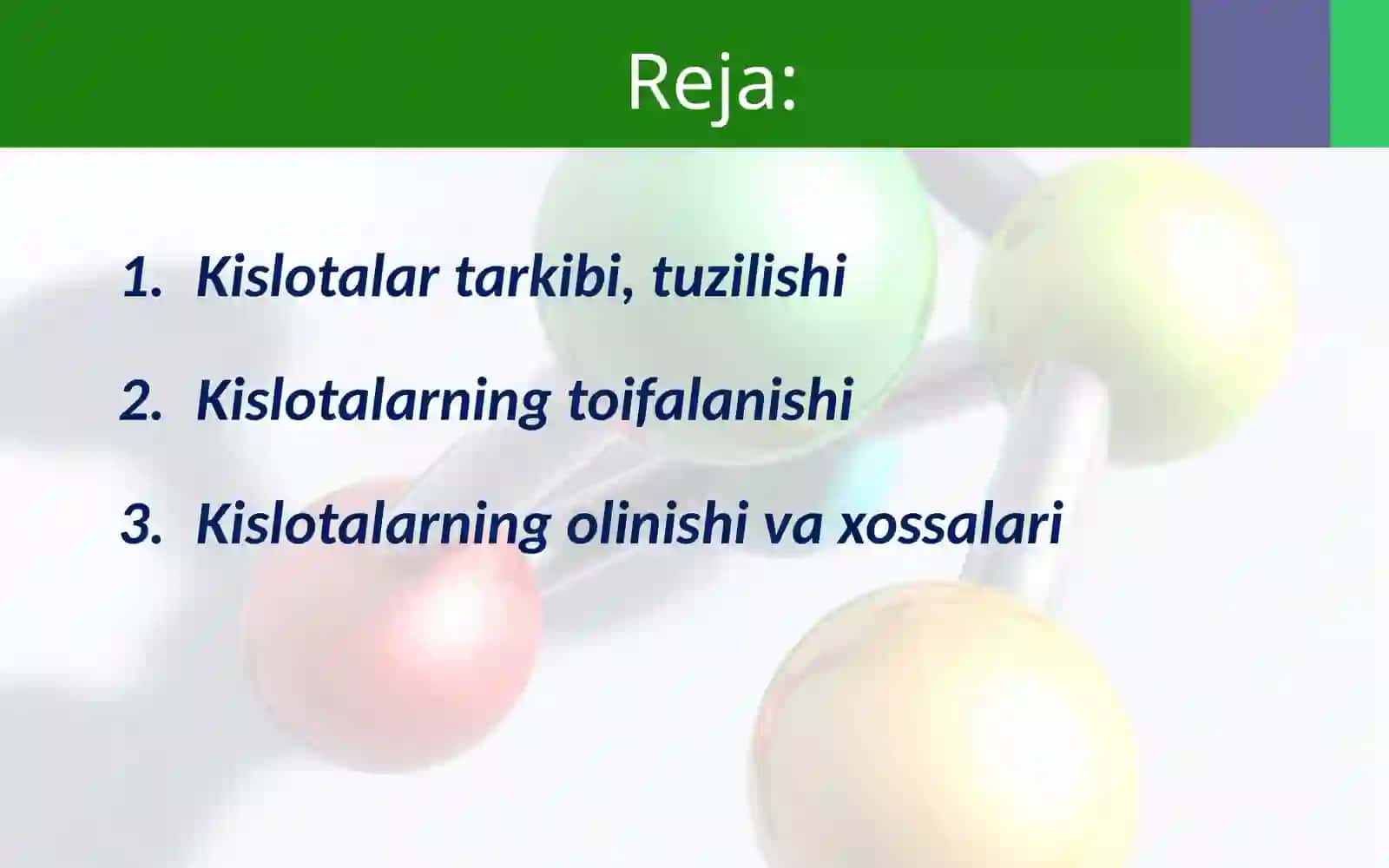 Reja:

1. Kislotalar tarkibi, tuzilishi

2. Kislotalarning toifalanishi

3. Kislotalarning olinishi va xossalari